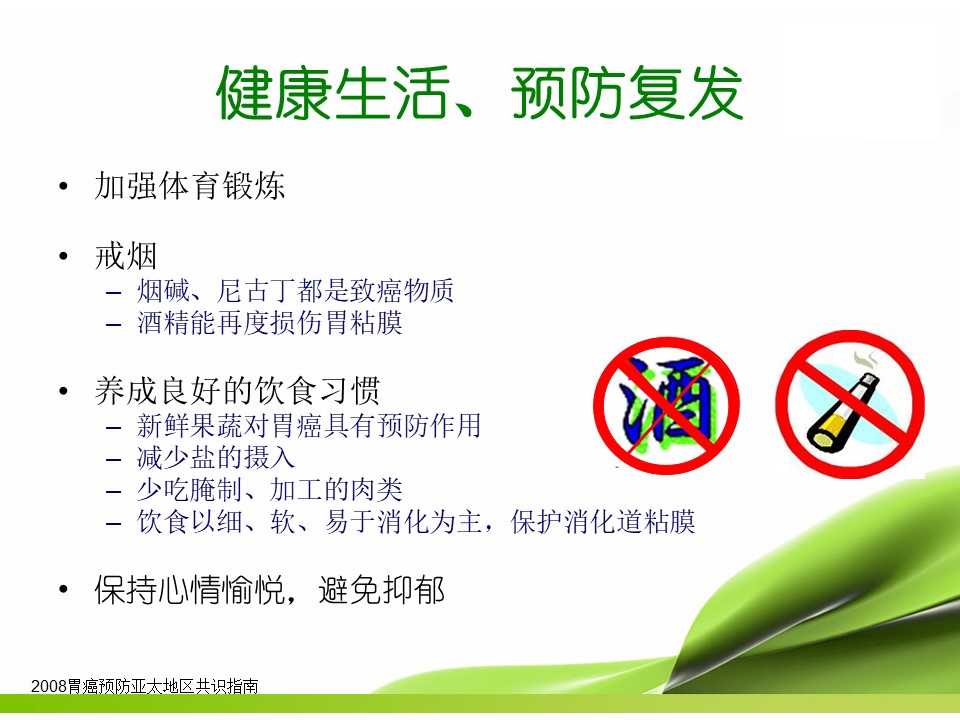 健康生活、预防复发

• 加强体育锻炼

• 戒烟
  – 烟碱、尼古丁都是致癌物质
  – 酒精能再度损伤胃粘膜

• 养成良好的饮食习惯
  – 新鲜果蔬对胃癌具有预防作用
  – 减少盐的摄入
  – 少吃腌制、加工的肉类
  – 饮食以细、软、易于消化为主，保护消化道粘膜

• 保持心情愉悦，避免抑郁

酒

2008胃癌预防亚太地区共识指南